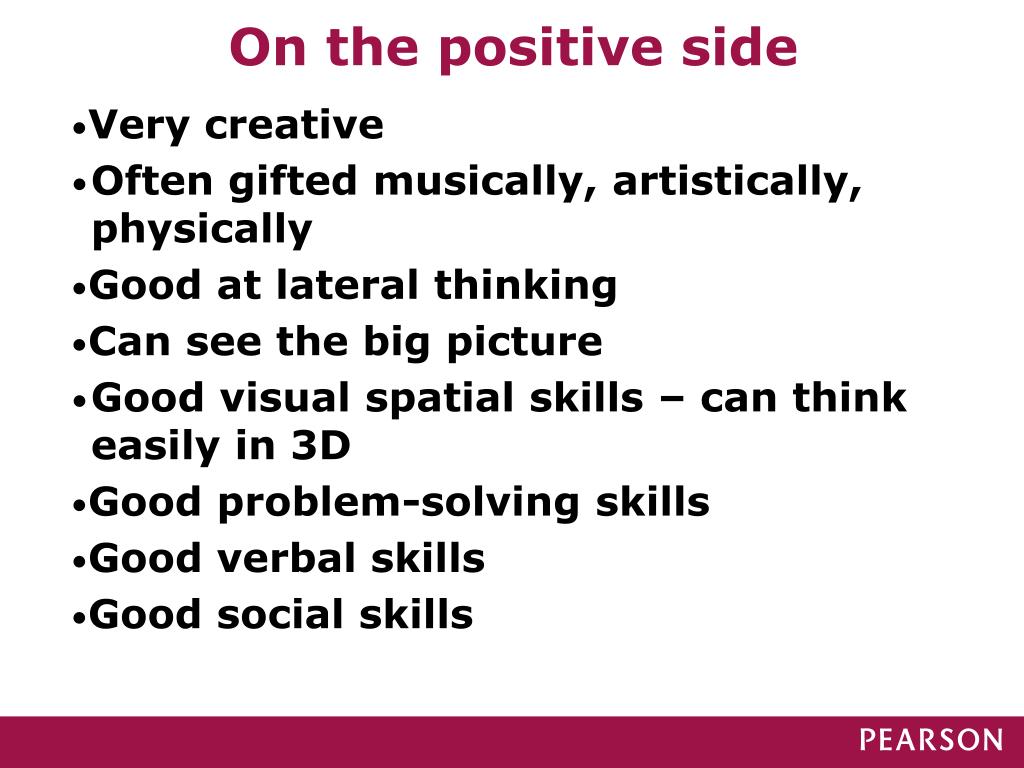 On the positive side

•Very creative
•Often gifted musically, artistically, physically
•Good at lateral thinking
•Can see the big picture
•Good visual spatial skills – can think easily in 3D
•Good problem-solving skills
•Good verbal skills
•Good social skills

PEARSON